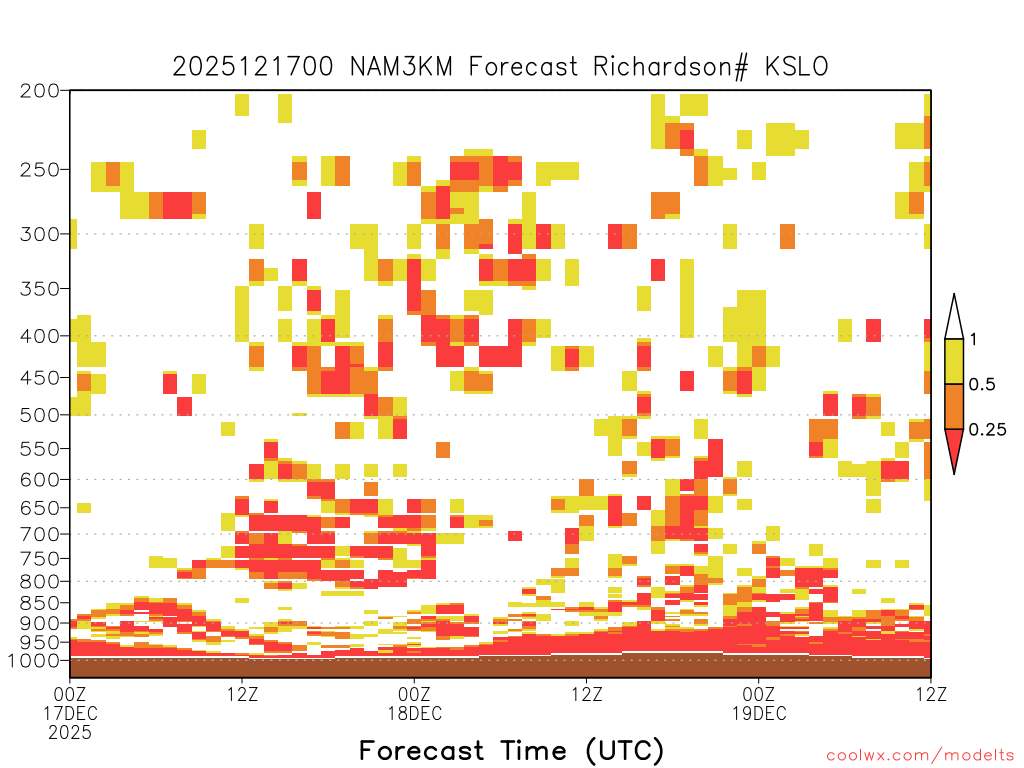 2025121700 NAM3KM Forecast Richardson# KSLO

200
250
300
350
400
450
500
550
600
650
700
750
800
850
900
950
1000

1
0.5
0.25

00Z
17DEC
2025
12Z
00Z
18DEC
12Z
00Z
19DEC
12Z

Forecast Time (UTC)

coolwx.com/modelts